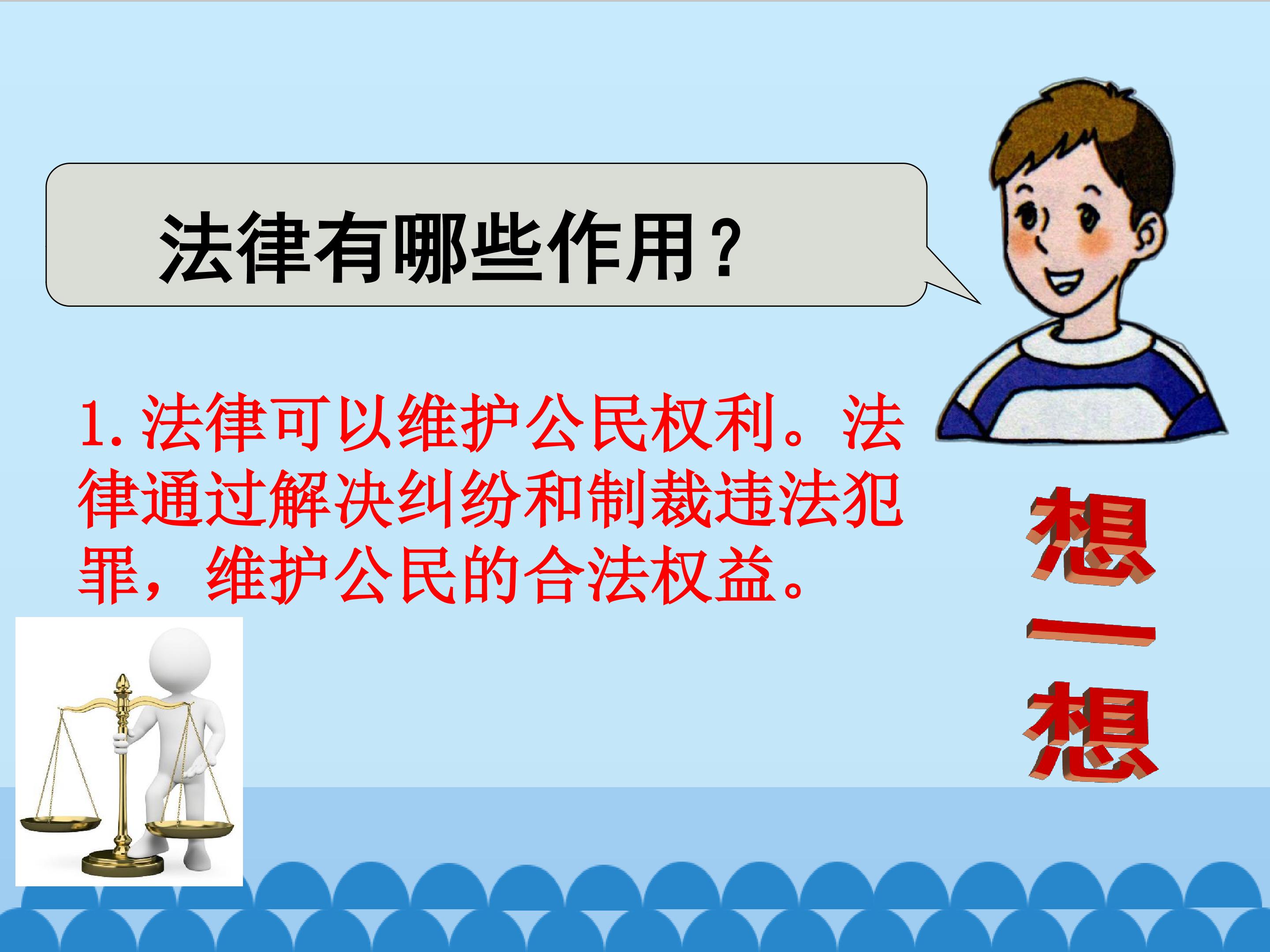 法律有哪些作用？

1.法律可以维护公民权利。法律通过解决纠纷和制裁违法犯罪，维护公民的合法权益。

想一想